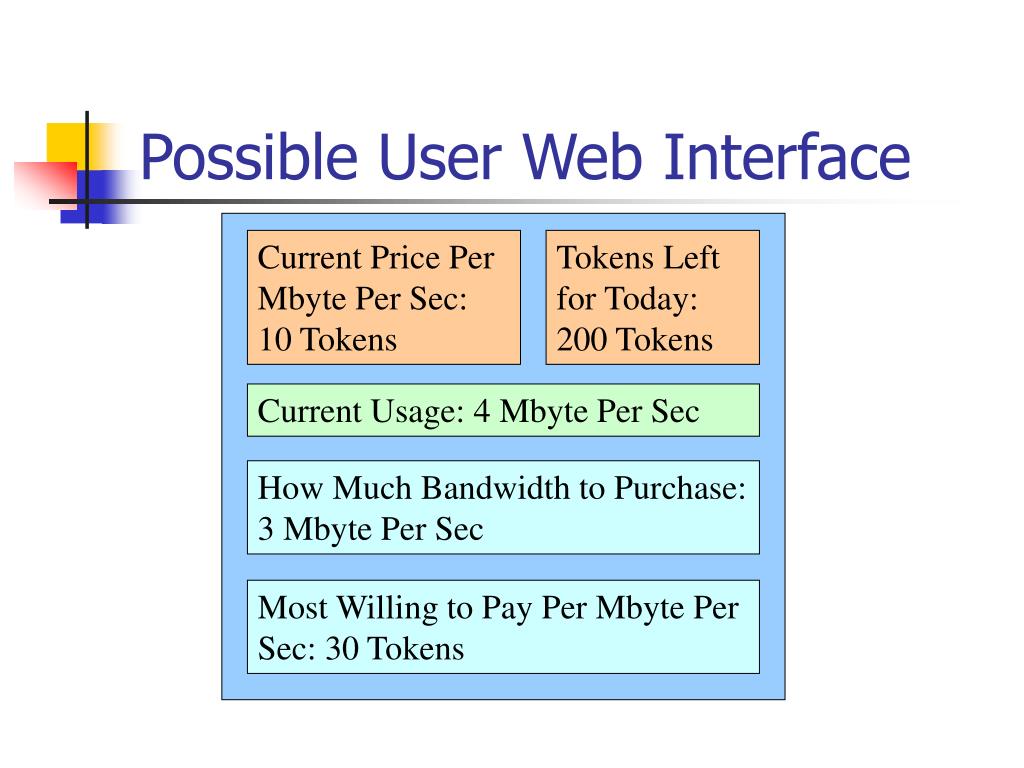 Possible User Web Interface

Current Price Per Mbyte Per Sec: 10 Tokens

Tokens Left for Today: 200 Tokens

Current Usage: 4 Mbyte Per Sec

How Much Bandwidth to Purchase: 3 Mbyte Per Sec

Most Willing to Pay Per Mbyte Per Sec: 30 Tokens